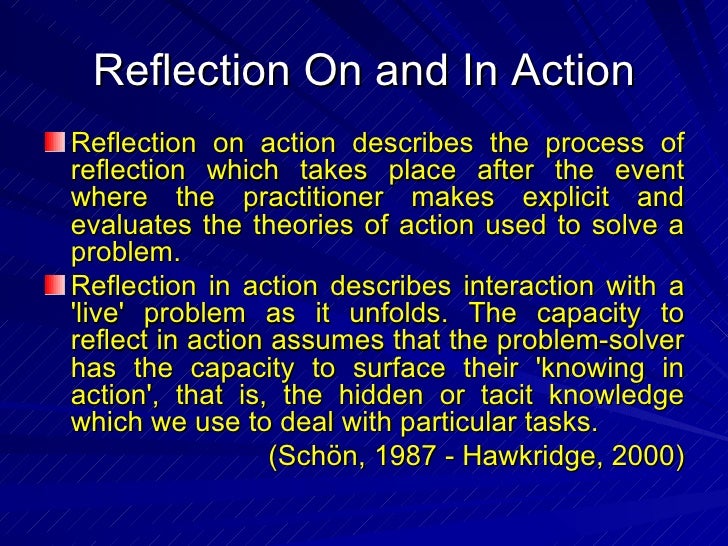 Reflection On and In Action

Reflection on action describes the process of reflection which takes place after the event where the practitioner makes explicit and evaluates the theories of action used to solve a problem.

Reflection in action describes interaction with a 'live' problem as it unfolds. The capacity to reflect in action assumes that the problem-solver has the capacity to surface their 'knowing in action', that is, the hidden or tacit knowledge which we use to deal with particular tasks.

(Schön, 1987 - Hawkridge, 2000)